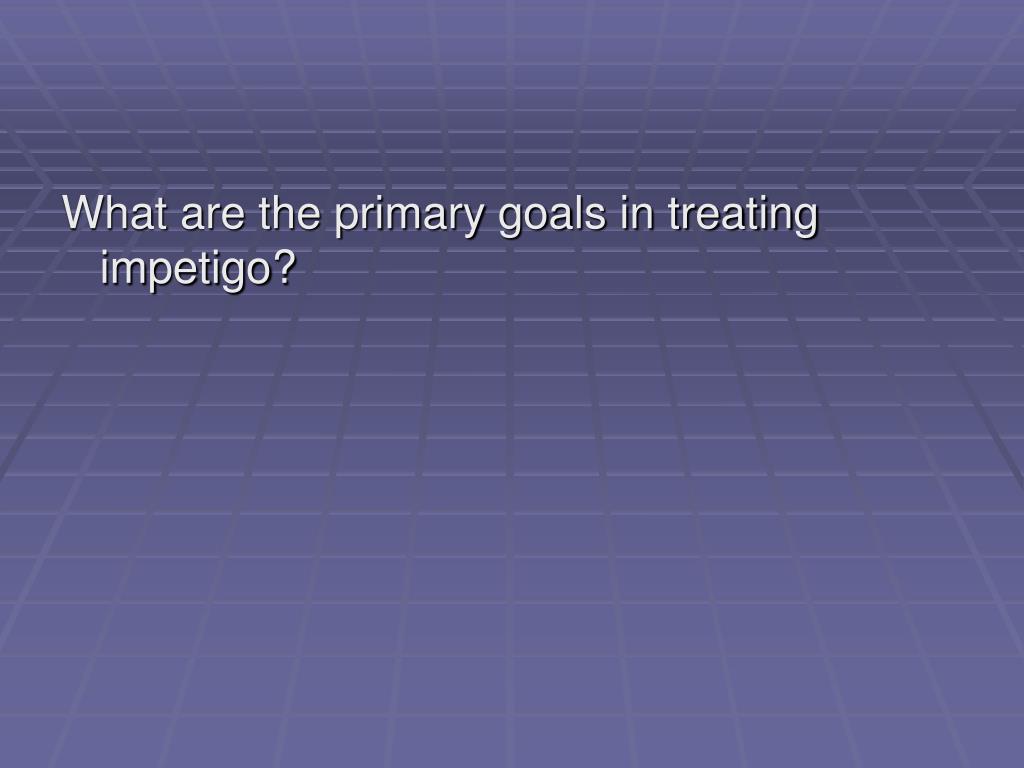 What are the primary goals in treating impetigo?